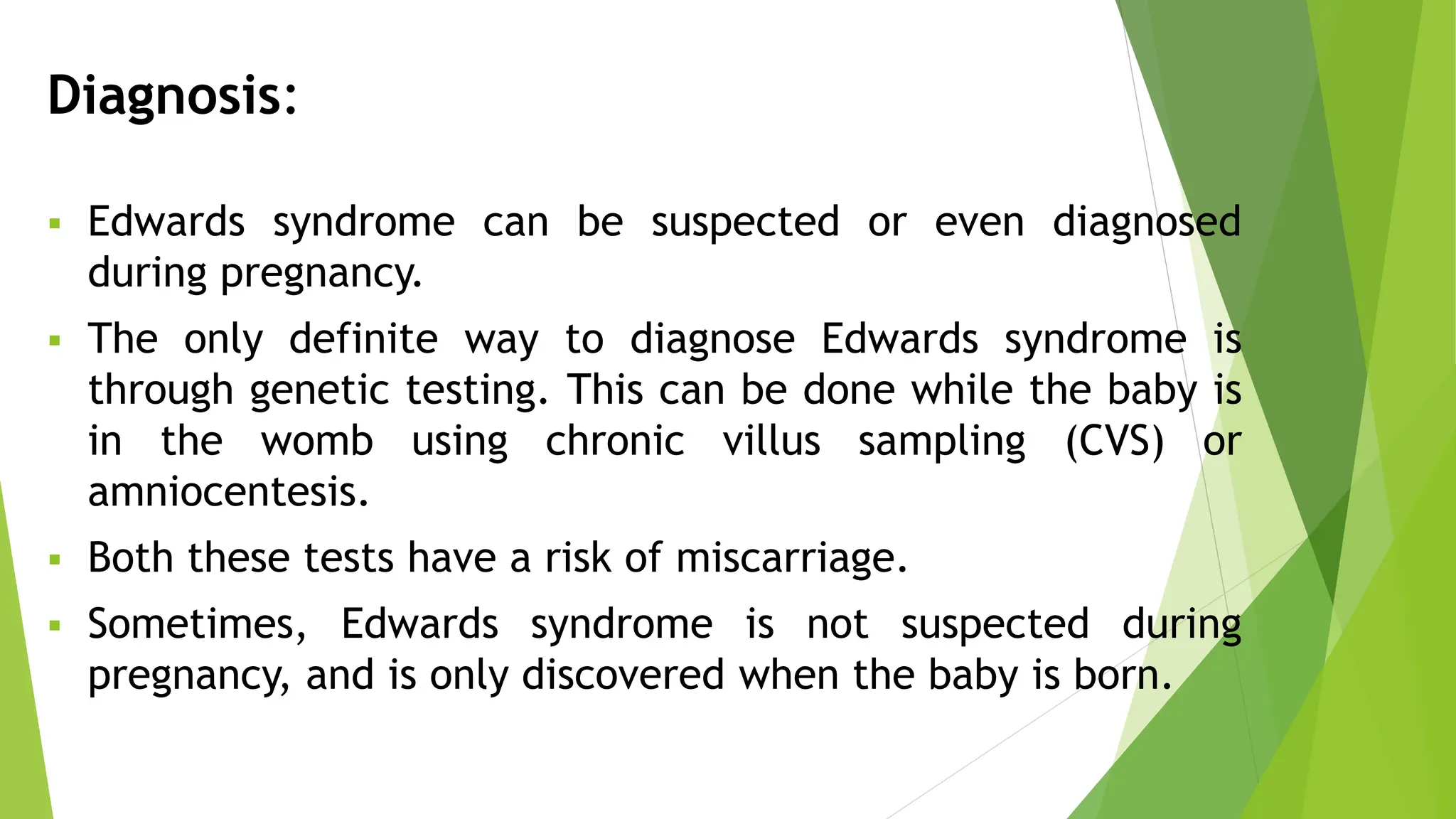 Diagnosis:

▪ Edwards syndrome can be suspected or even diagnosed during pregnancy.

▪ The only definite way to diagnose Edwards syndrome is through genetic testing. This can be done while the baby is in the womb using chronic villus sampling (CVS) or amniocentesis.

▪ Both these tests have a risk of miscarriage.

▪ Sometimes, Edwards syndrome is not suspected during pregnancy, and is only discovered when the baby is born.